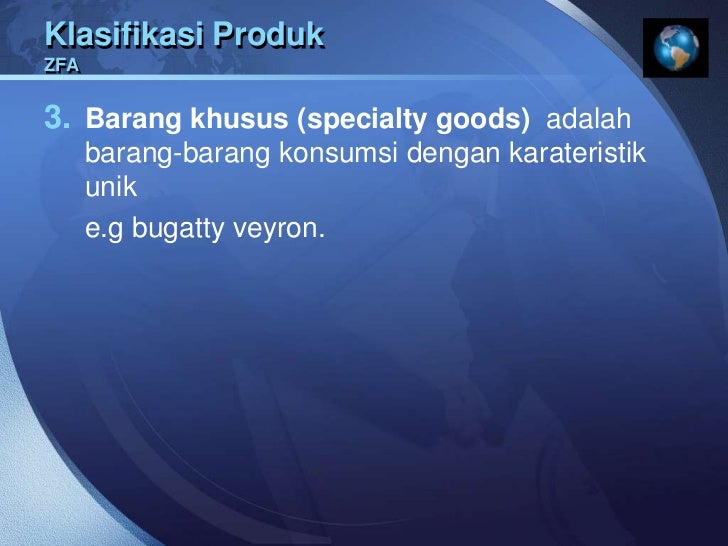 Klasifikasi Produk
ZFA

3. Barang khusus (specialty goods) adalah barang-barang konsumsi dengan karateristik unik

e.g bugatty veyron.